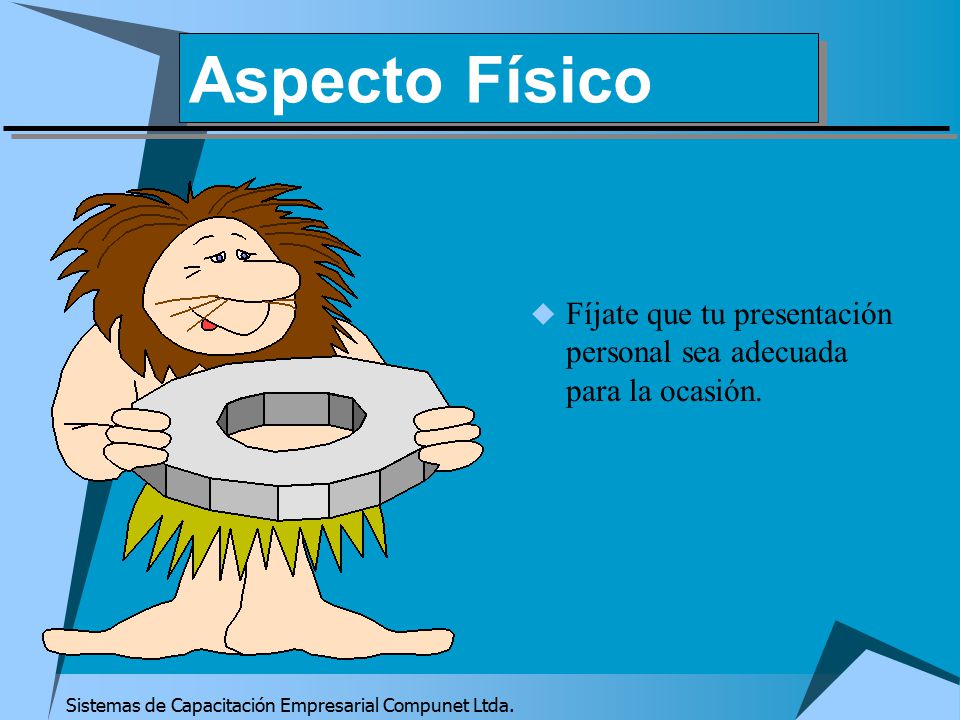 Aspecto Físico

Fíjate que tu presentación personal sea adecuada para la ocasión.

Sistemas de Capacitación Empresarial Compunet Ltda.